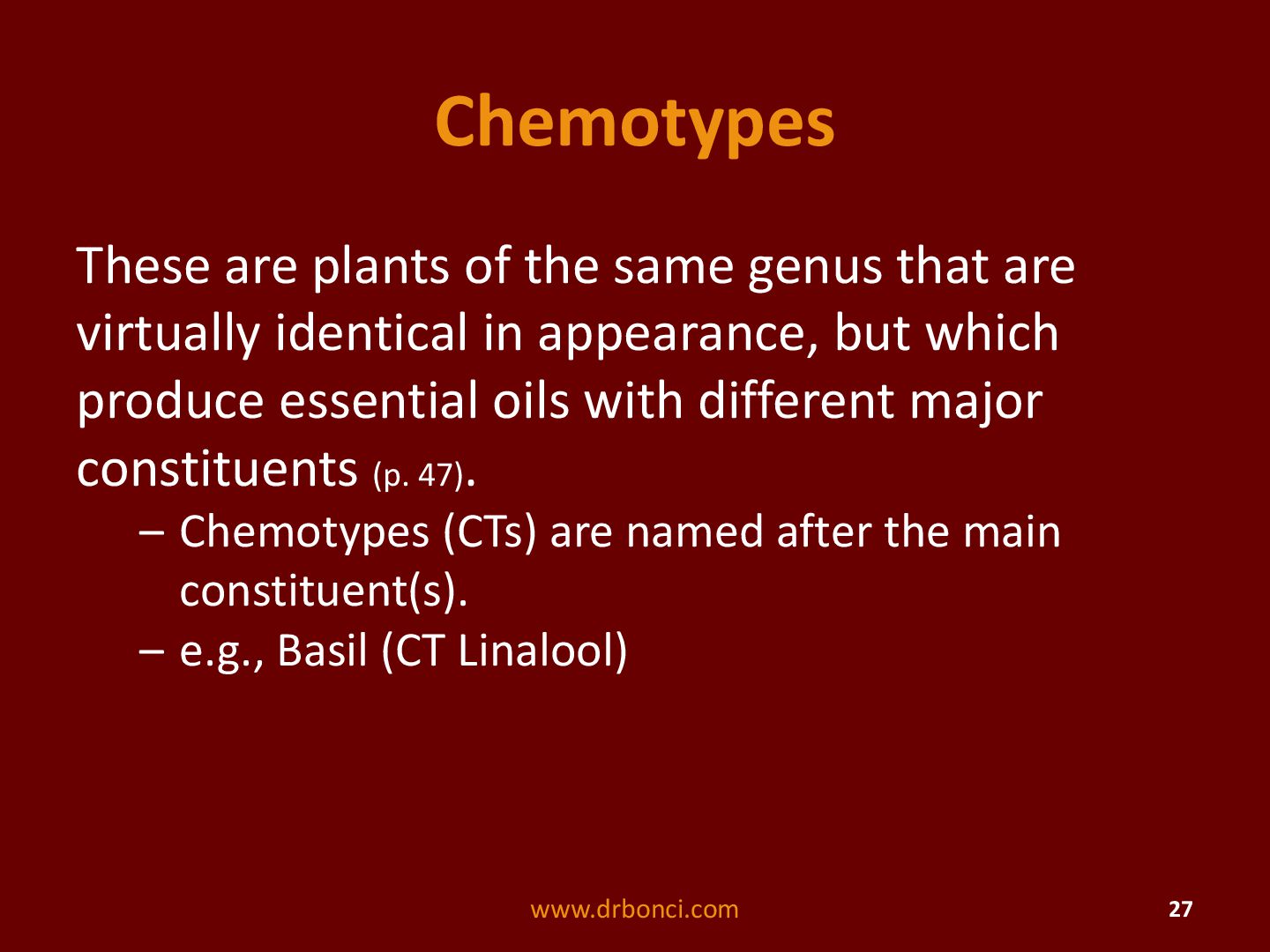 Chemotypes

These are plants of the same genus that are virtually identical in appearance, but which produce essential oils with different major constituents (p. 47).

– Chemotypes (CTs) are named after the main constituent(s).
– e.g., Basil (CT Linalool)

www.drbonci.com

27